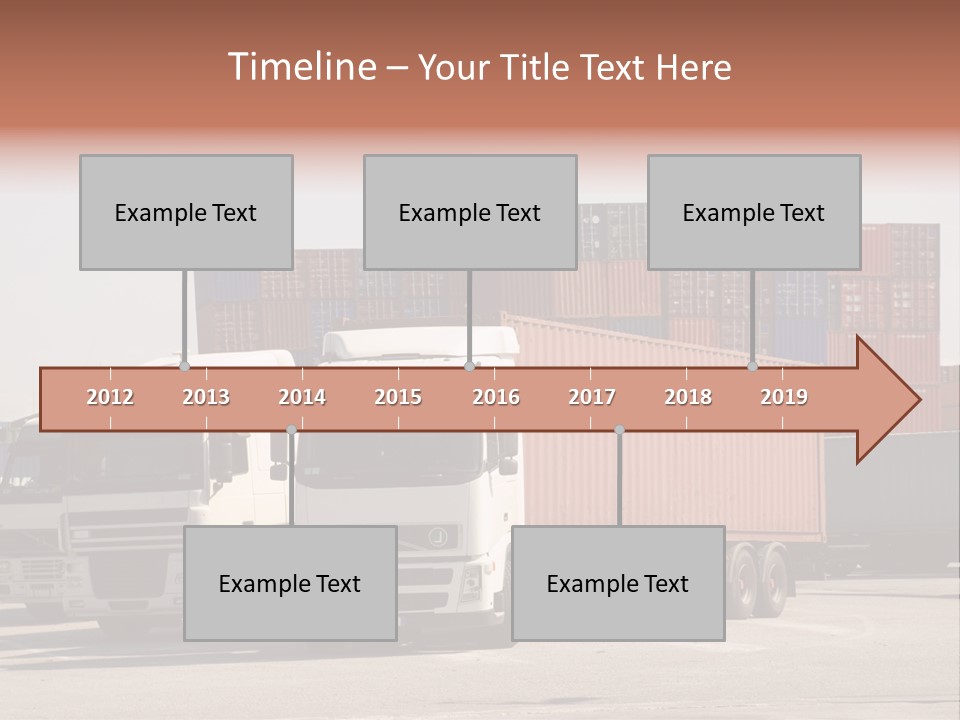 Timeline – Your Title Text Here

Example Text

Example Text

Example Text

2012 2013 2014 2015 2016 2017 2018 2019

Example Text

Example Text